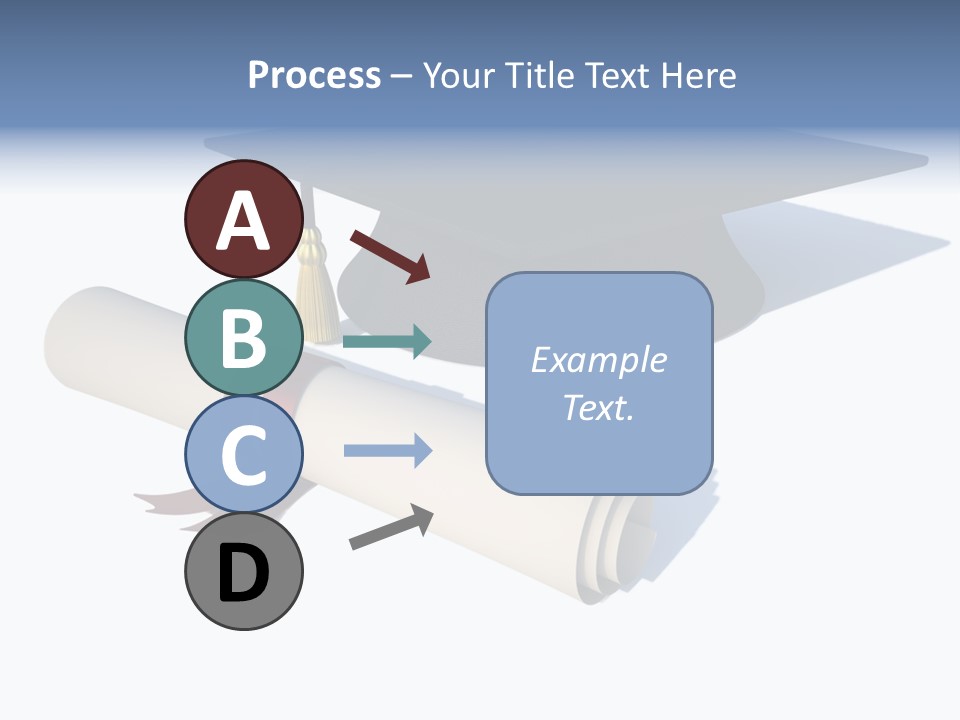 Process – Your Title Text Here

A

B

C

D

Example Text.